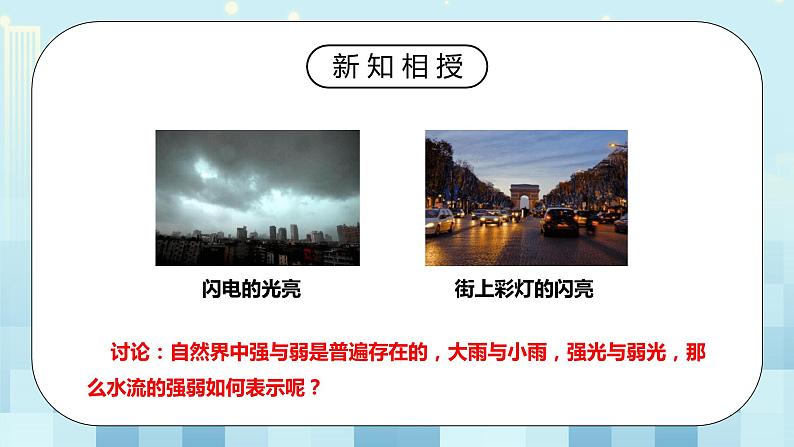 新知相授

闪电的光亮

街上彩灯的闪亮

讨论：自然界中强与弱是普遍存在的，大雨与小雨，强光与弱光，那么水流的强弱如何表示呢？